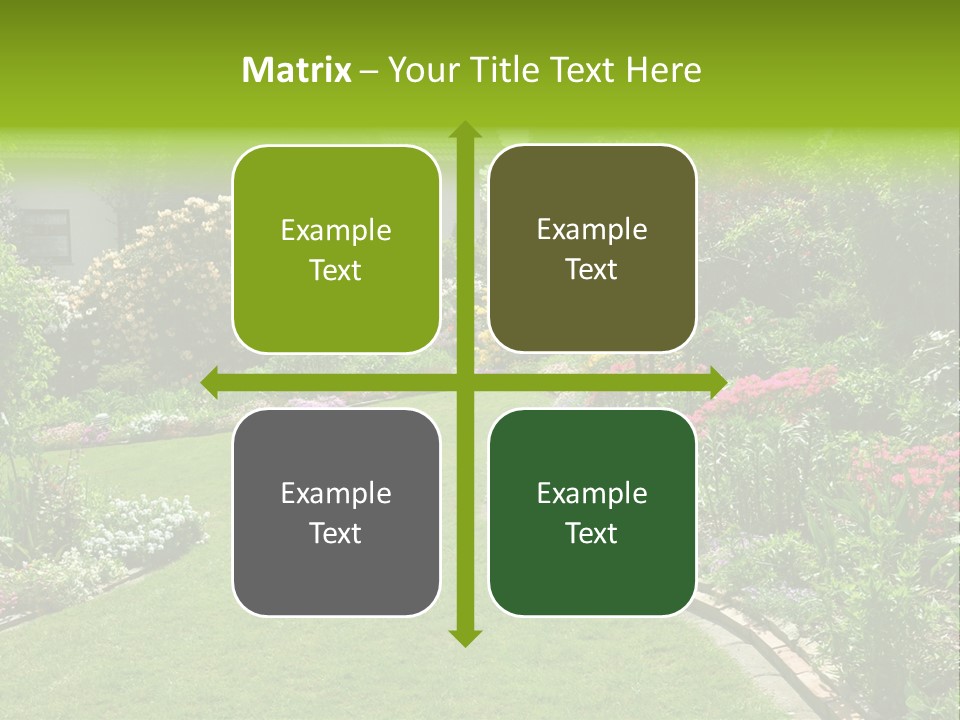 Matrix – Your Title Text Here

Example Text

Example Text

Example Text

Example Text